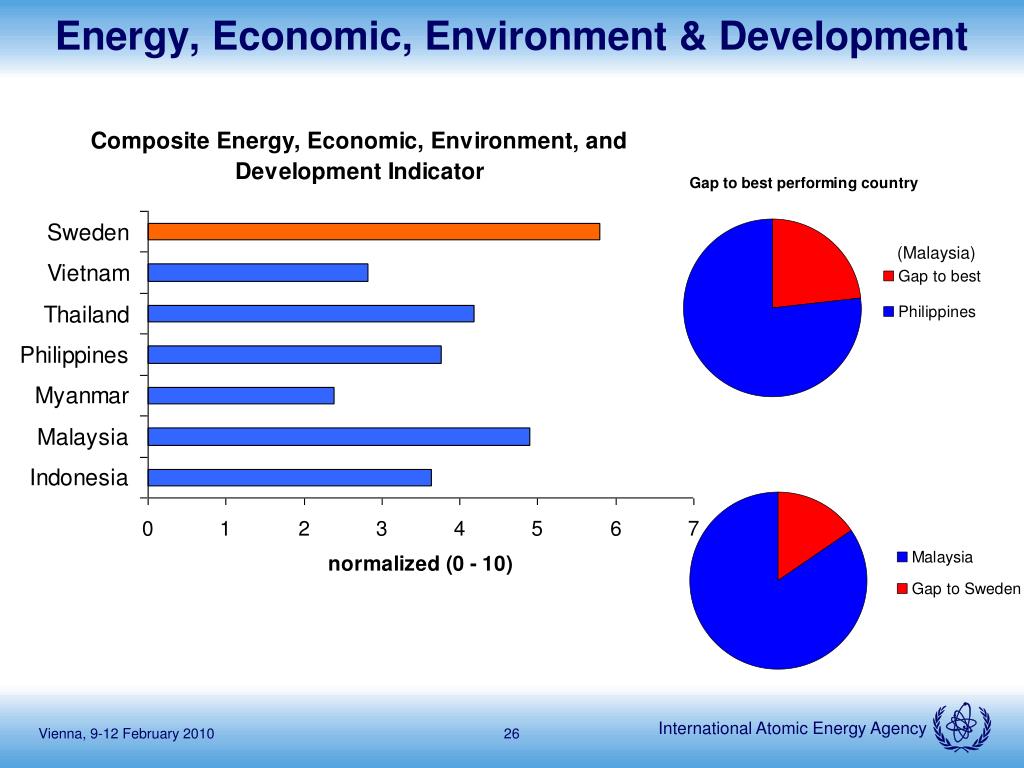 Energy, Economic, Environment & Development

Composite Energy, Economic, Environment, and Development Indicator

Sweden
Vietnam
Thailand
Philippines
Myanmar
Malaysia
Indonesia

0 1 2 3 4 5 6 7

normalized (0 - 10)

Gap to best performing country

(Malaysia)
Gap to best
Philippines

Malaysia
Gap to Sweden

Vienna, 9-12 February 2010

26

International Atomic Energy Agency